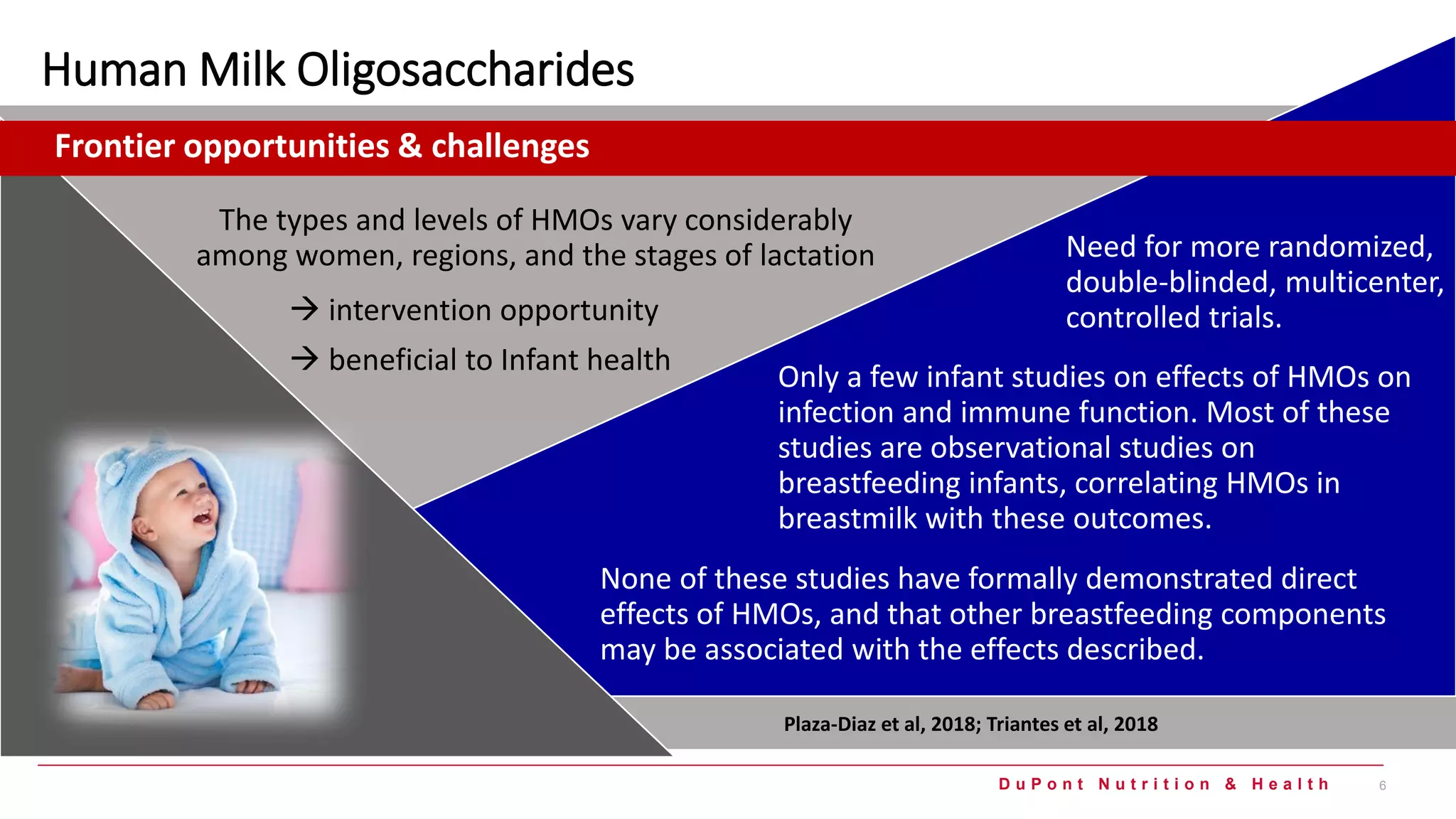 Human Milk Oligosaccharides

Frontier opportunities & challenges

The types and levels of HMOs vary considerably among women, regions, and the stages of lactation

→ intervention opportunity

→ beneficial to Infant health

Need for more randomized, double-blinded, multicenter, controlled trials.

Only a few infant studies on effects of HMOs on infection and immune function. Most of these studies are observational studies on breastfeeding infants, correlating HMOs in breastmilk with these outcomes.

None of these studies have formally demonstrated direct effects of HMOs, and that other breastfeeding components may be associated with the effects described.

Plaza-Diaz et al, 2018; Triantes et al, 2018

DuPont Nutrition & Health

6